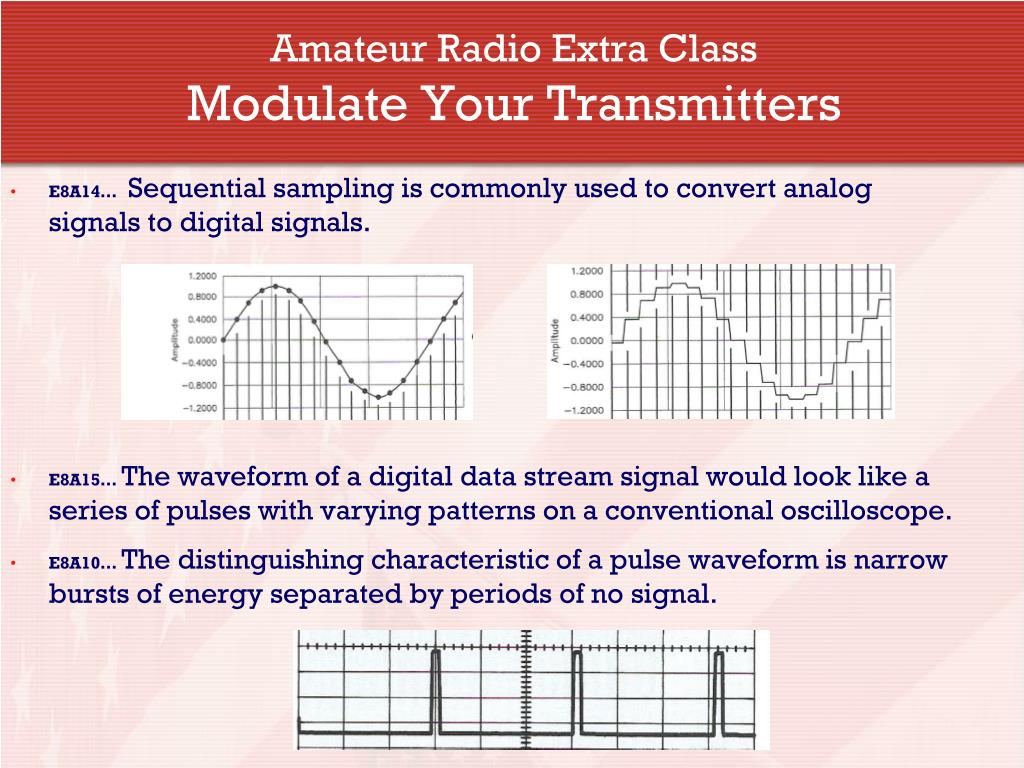 Amateur Radio Extra Class
Modulate Your Transmitters

• E8A14… Sequential sampling is commonly used to convert analog signals to digital signals.

1.2000
0.8000
0.4000
0.0000
−0.4000
−0.8000
−1.2000
Amplitude

1.2000
0.8000
0.4000
0.0000
−0.4000
−0.8000
−1.2000
Amplitude

• E8A15… The waveform of a digital data stream signal would look like a series of pulses with varying patterns on a conventional oscilloscope.

• E8A10… The distinguishing characteristic of a pulse waveform is narrow bursts of energy separated by periods of no signal.